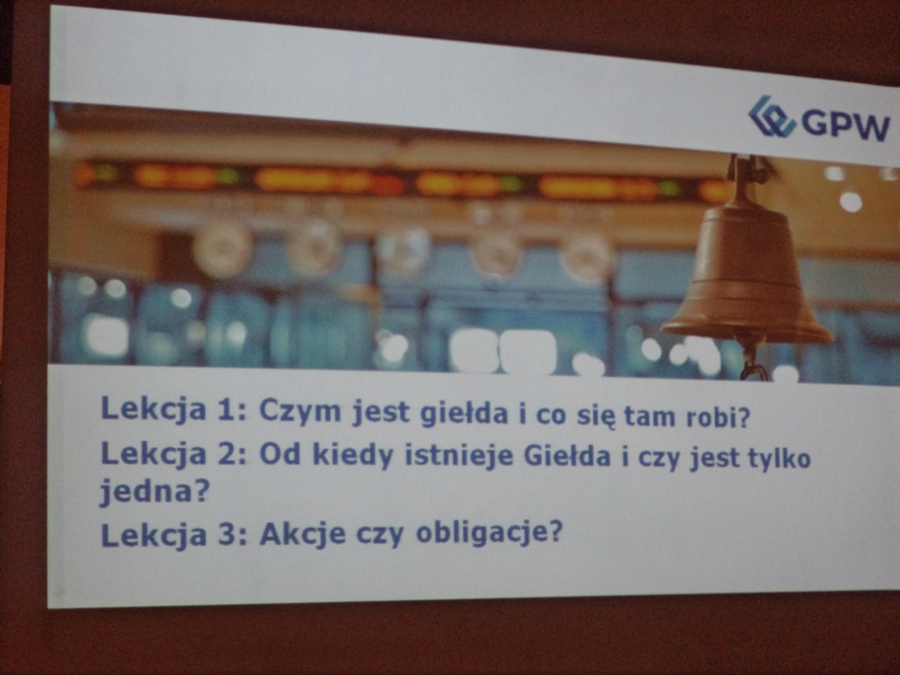 GPW

Lekcja 1: Czym jest giełda i co się tam robi?

Lekcja 2: Od kiedy istnieje Giełda i czy jest tylko jedna?

Lekcja 3: Akcje czy obligacje?